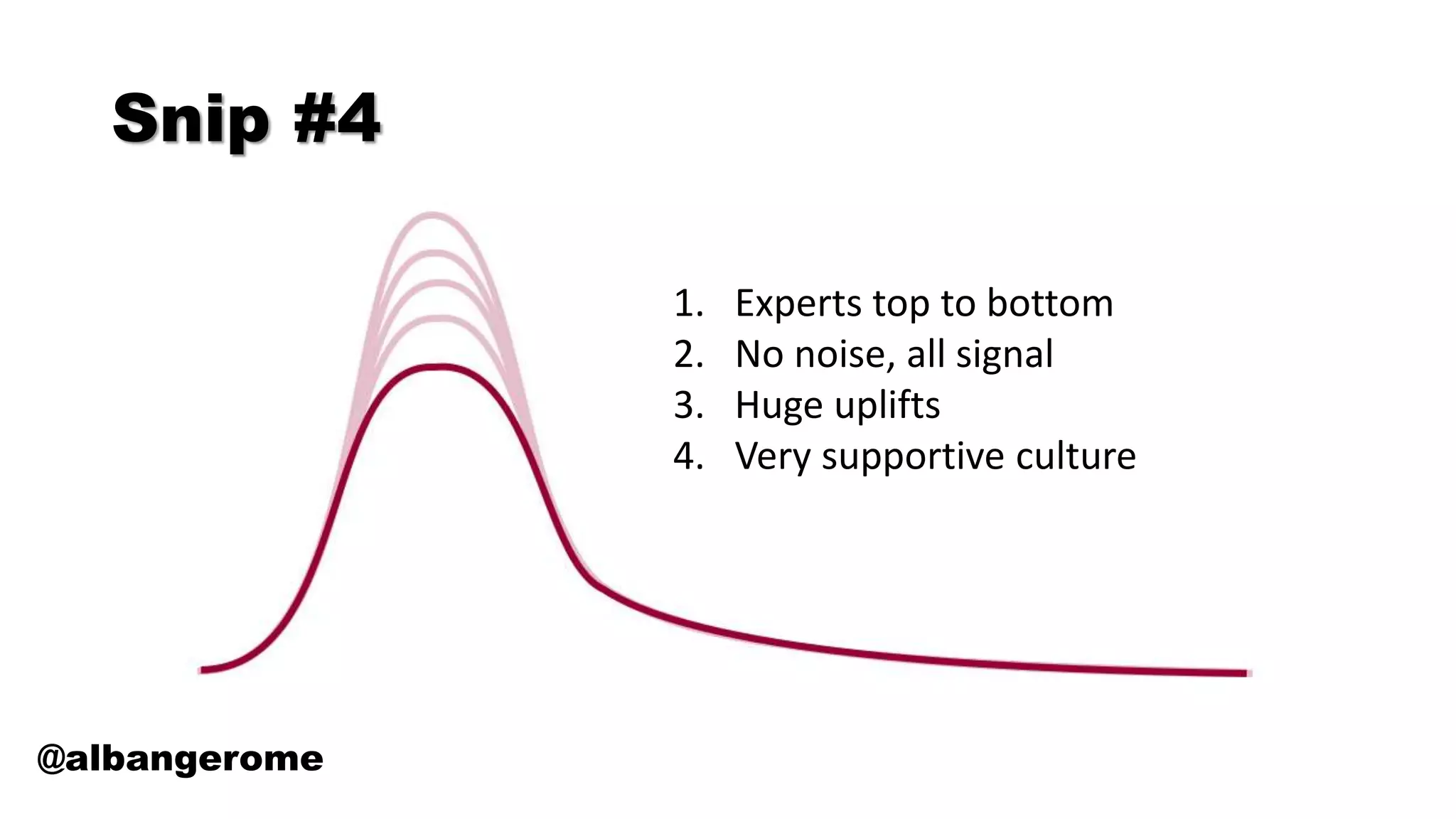 Snip #4

1. Experts top to bottom
2. No noise, all signal
3. Huge uplifts
4. Very supportive culture

@albangerome